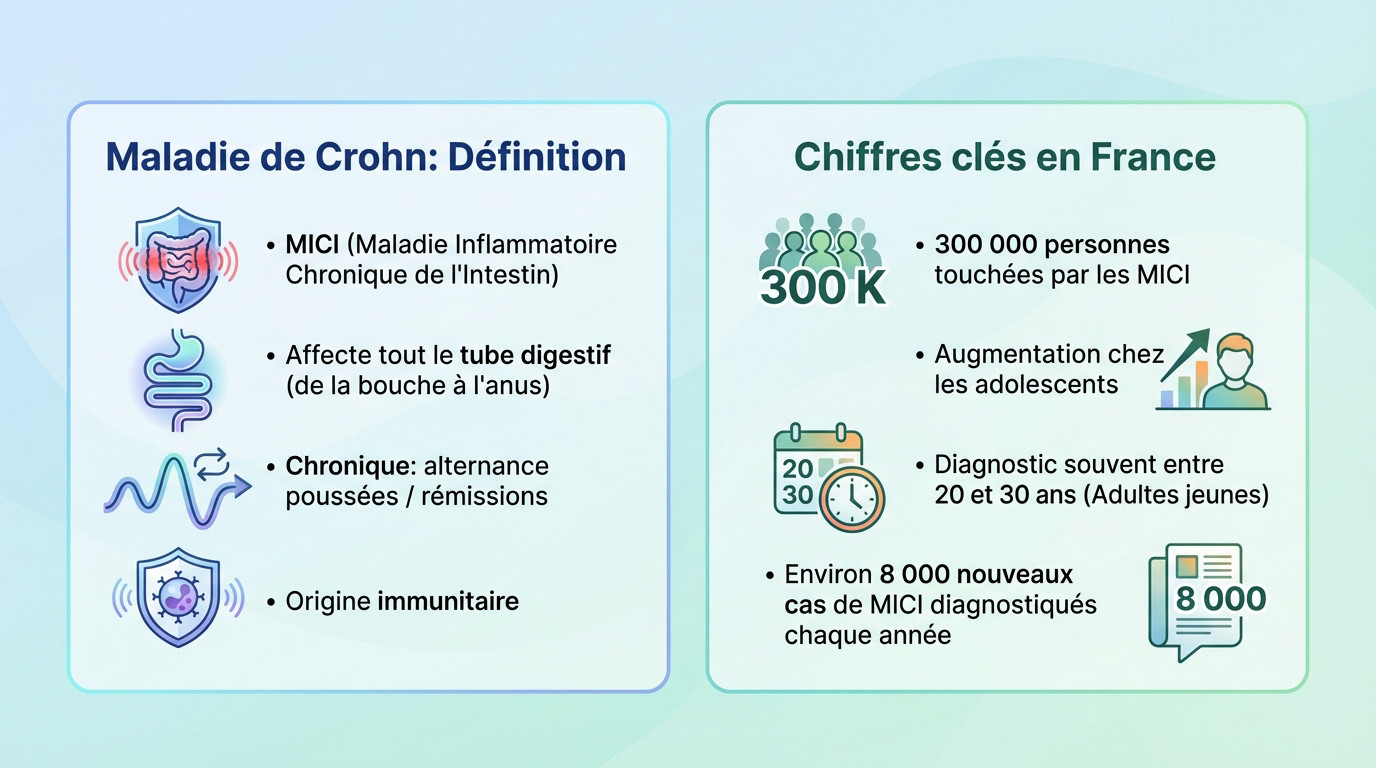 Maladie de Crohn: Définition

• MICI (Maladie Inflammatoire Chronique de l'Intestin)

• Affecte tout le tube digestif (de la bouche à l'anus)

• Chronique: alternance poussées / rémissions

• Origine immunitaire

Chiffres clés en France

300 K

• 300 000 personnes touchées par les MICI

• Augmentation chez les adolescents

20
30

• Diagnostic souvent entre 20 et 30 ans (Adultes jeunes)

• Environ 8 000 nouveaux cas de MICI diagnostiqués chaque année

8 000